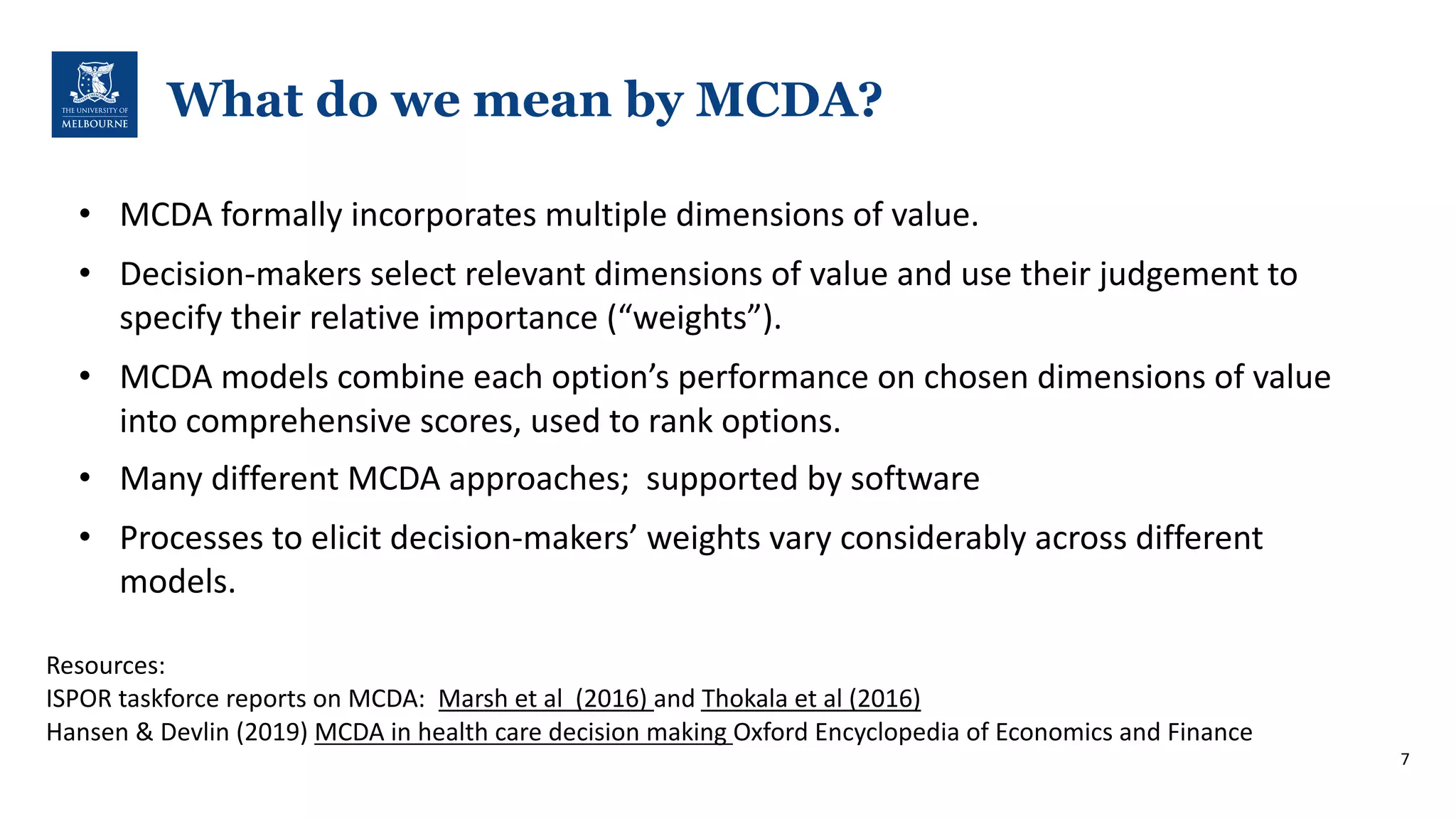 THE UNIVERSITY OF MELBOURNE

What do we mean by MCDA?

• MCDA formally incorporates multiple dimensions of value.
• Decision-makers select relevant dimensions of value and use their judgement to specify their relative importance (“weights”).
• MCDA models combine each option’s performance on chosen dimensions of value into comprehensive scores, used to rank options.
• Many different MCDA approaches; supported by software
• Processes to elicit decision-makers’ weights vary considerably across different models.

Resources:
ISPOR taskforce reports on MCDA: Marsh et al (2016) and Thokala et al (2016)
Hansen & Devlin (2019) MCDA in health care decision making Oxford Encyclopedia of Economics and Finance

7